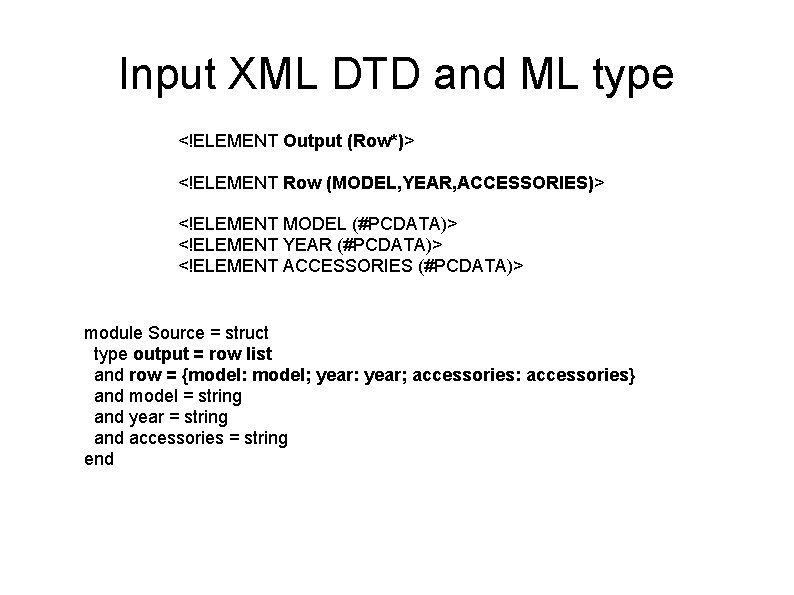 Input XML DTD and ML type

<!ELEMENT Output (Row*)>

<!ELEMENT Row (MODEL,YEAR,ACCESSORIES)>

<!ELEMENT MODEL (#PCDATA)>
<!ELEMENT YEAR (#PCDATA)>
<!ELEMENT ACCESSORIES (#PCDATA)>

module Source = struct
type output = row list
and row = {model: model; year: year; accessories: accessories}
and model = string
and year = string
and accessories = string
end